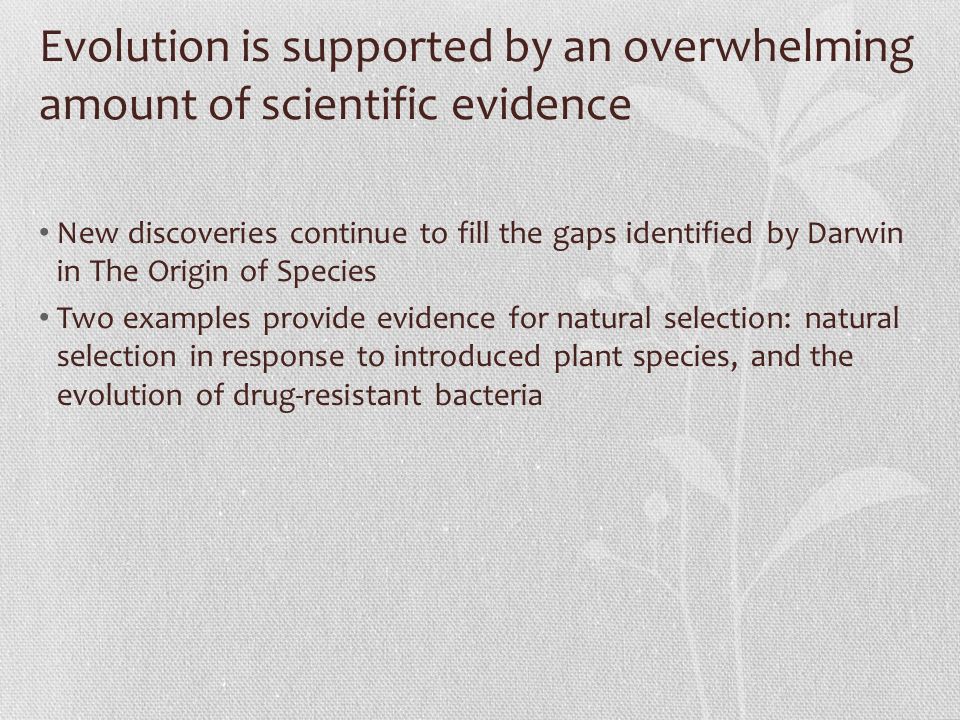 Evolution is supported by an overwhelming amount of scientific evidence

• New discoveries continue to fill the gaps identified by Darwin in The Origin of Species
• Two examples provide evidence for natural selection: natural selection in response to introduced plant species, and the evolution of drug-resistant bacteria